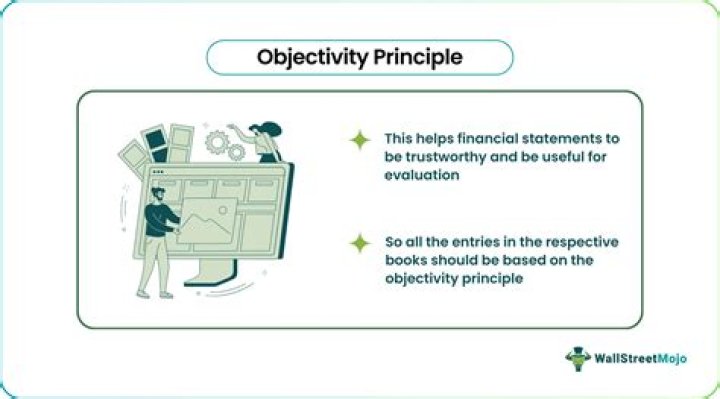 Objectivity Principle

This helps financial statements to be trustworthy and be useful for evaluation

So all the entries in the respective books should be based on the objectivity principle

WallStreetMojo